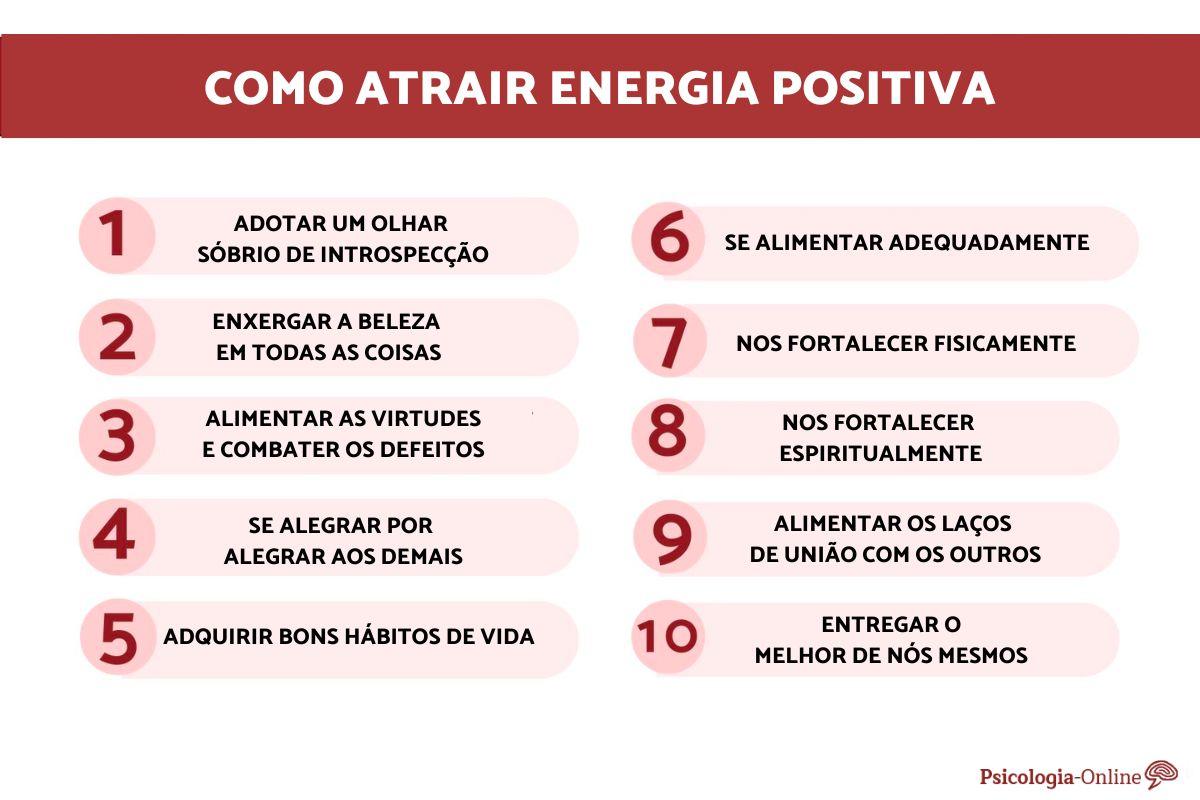 COMO ATRAIR ENERGIA POSITIVA

1 ADOTAR UM OLHAR SÓBRIO DE INTROSPECÇÃO

2 ENXERGAR A BELEZA EM TODAS AS COISAS

3 ALIMENTAR AS VIRTUDES E COMBATER OS DEFEITOS

4 SE ALEGRAR POR ALEGRAR AOS DEMAIS

5 ADQUIRIR BONS HÁBITOS DE VIDA

6 SE ALIMENTAR ADEQUADAMENTE

7 NOS FORTALECER FISICAMENTE

8 NOS FORTALECER ESPIRITUALMENTE

9 ALIMENTAR OS LAÇOS DE UNIÃO COM OS OUTROS

10 ENTREGAR O MELHOR DE NÓS MESMOS

Psicologia-Online